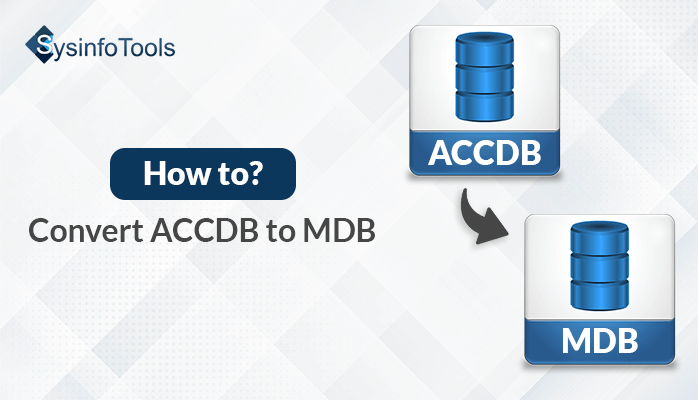 SysinfoTools

How to?

Convert ACCDB to MDB

ACCDB

MDB